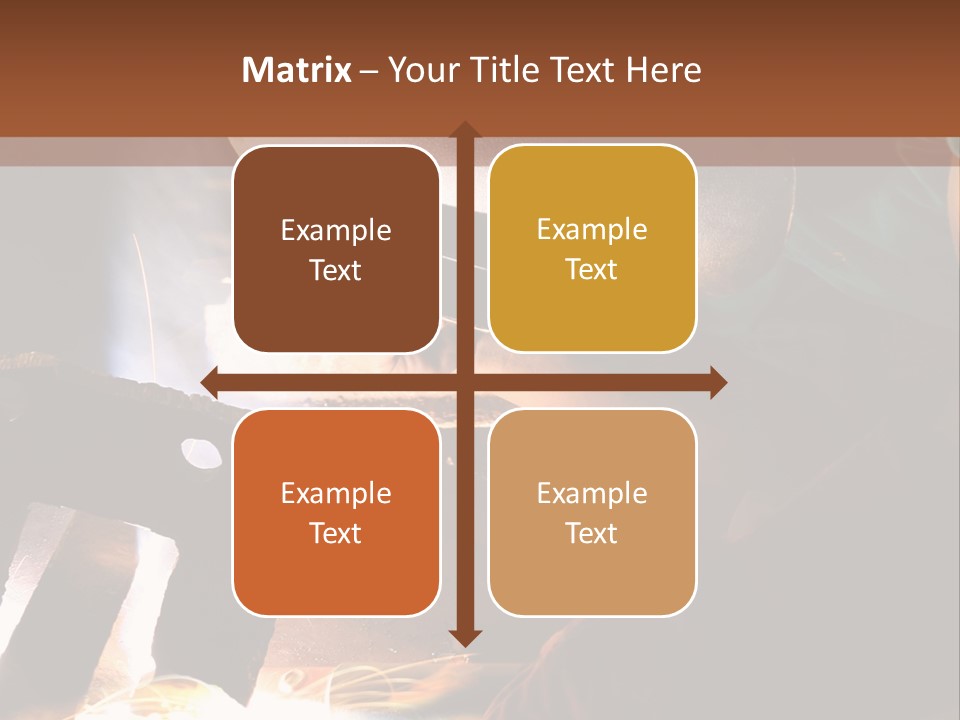 Matrix – Your Title Text Here

Example Text

Example Text

Example Text

Example Text